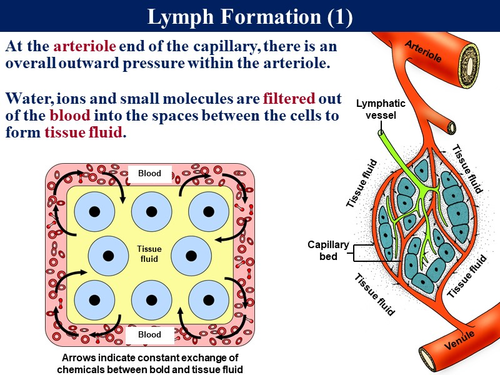 Lymph Formation (1)

At the arteriole end of the capillary, there is an overall outward pressure within the arteriole.

Water, ions and small molecules are filtered out of the blood into the spaces between the cells to form tissue fluid.

Blood

Tissue fluid

Blood

Arrows indicate constant exchange of chemicals between bold and tissue fluid

Arteriole

Lymphatic vessel

Tissue fluid

Tissue fluid

Capillary bed

Tissue fluid

Tissue fluid

Venule